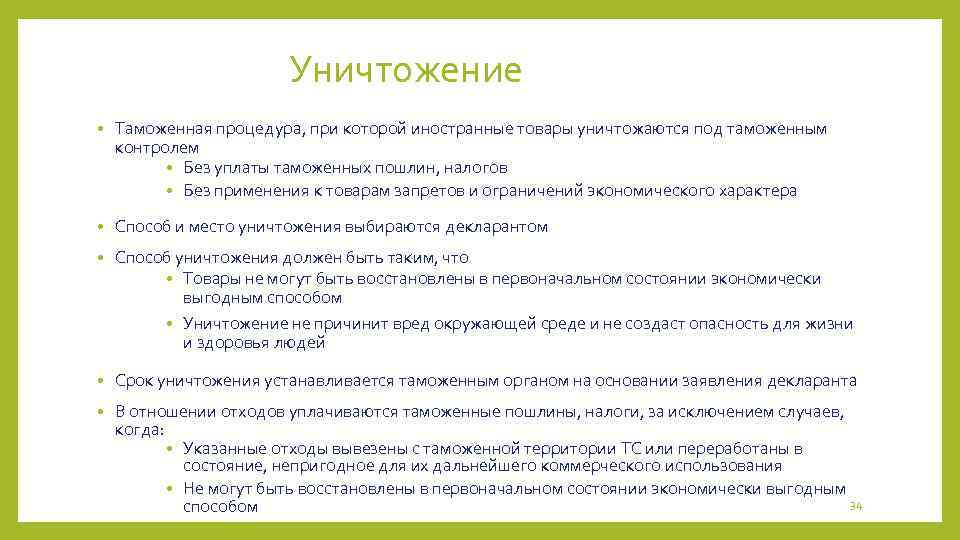 Уничтожение

• Таможенная процедура, при которой иностранные товары уничтожаются под таможенным контролем
• Без уплаты таможенных пошлин, налогов
• Без применения к товарам запретов и ограничений экономического характера

• Способ и место уничтожения выбираются декларантом

• Способ уничтожения должен быть таким, что
• Товары не могут быть восстановлены в первоначальном состоянии экономически выгодным способом
• Уничтожение не причинит вред окружающей среде и не создаст опасность для жизни и здоровья людей

• Срок уничтожения устанавливается таможенным органом на основании заявления декларанта

• В отношении отходов уплачиваются таможенные пошлины, налоги, за исключением случаев, когда:
• Указанные отходы вывезены с таможенной территории ТС или переработаны в состояние, непригодное для их дальнейшего коммерческого использования
• Не могут быть восстановлены в первоначальном состоянии экономически выгодным способом

34